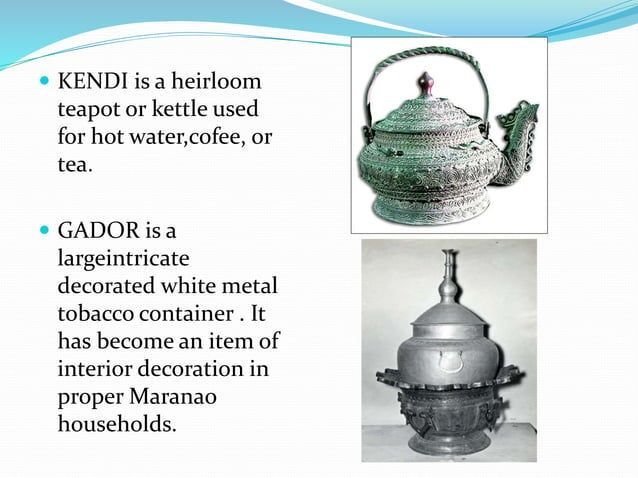 KENDI is a heirloom teapot or kettle used for hot water,cofee, or tea.

GADOR is a largeintricate decorated white metal tobacco container . It has become an item of interior decoration in proper Maranao households.